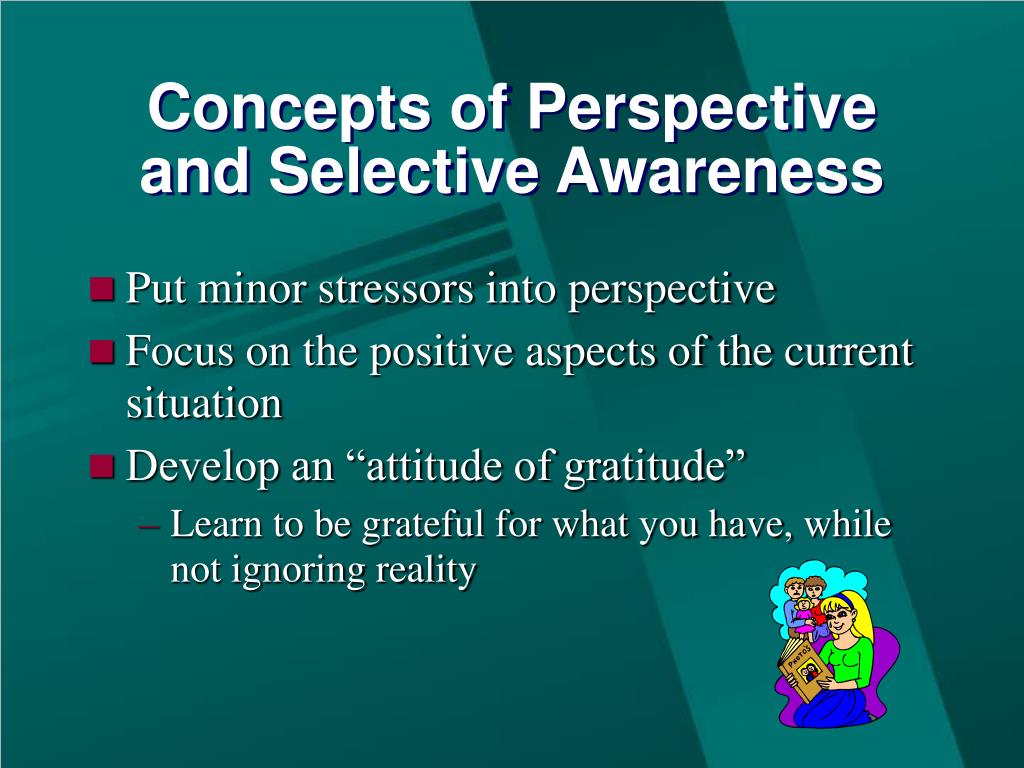 Concepts of Perspective and Selective Awareness

Put minor stressors into perspective

Focus on the positive aspects of the current situation

Develop an “attitude of gratitude”

– Learn to be grateful for what you have, while not ignoring reality

PHOTOS